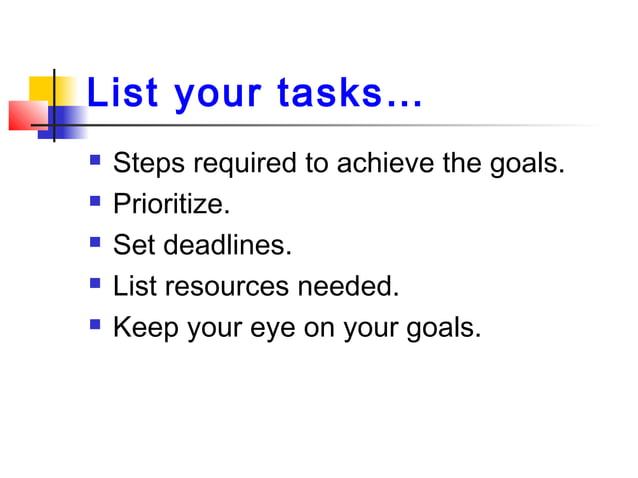 List your tasks…

- Steps required to achieve the goals.
- Prioritize.
- Set deadlines.
- List resources needed.
- Keep your eye on your goals.